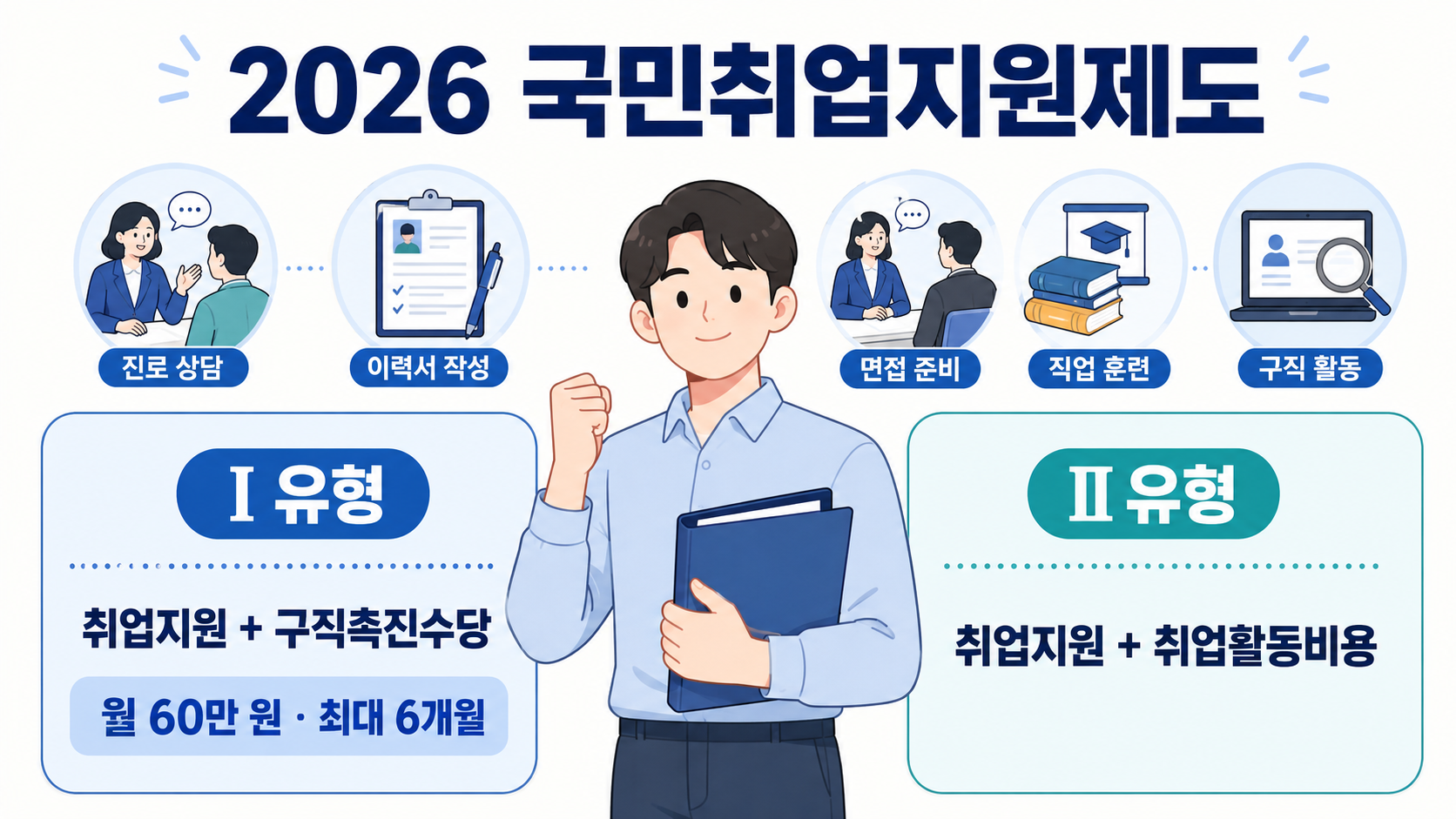 2026 국민취업지원제도

진로 상담

이력서 작성

면접 준비

직업 훈련

구직 활동

Ⅰ 유형

취업지원 + 구직촉진수당

월 60만 원 · 최대 6개월

Ⅱ 유형

취업지원 + 취업활동비용